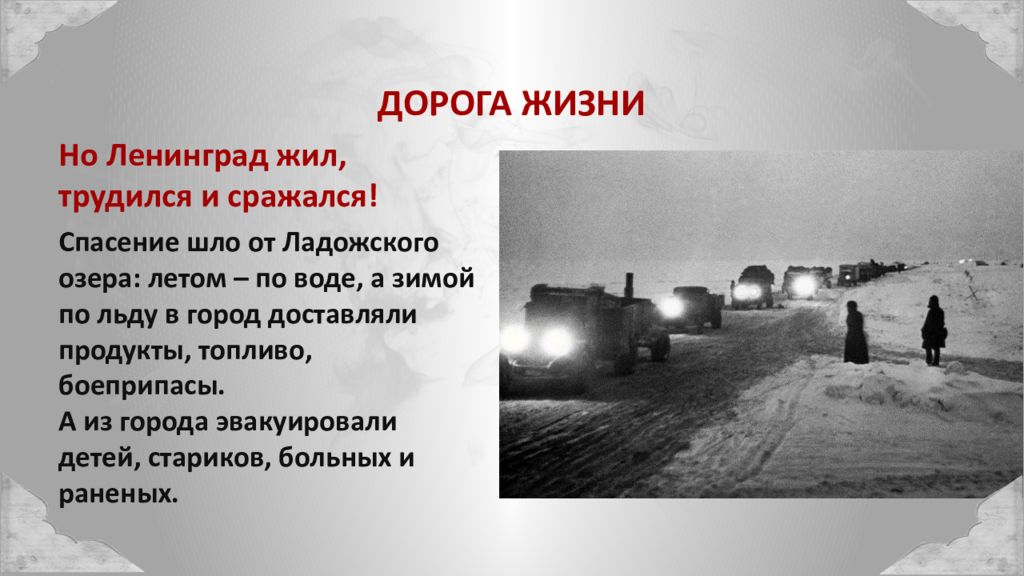 ДОРОГА ЖИЗНИ

Но Ленинград жил, трудился и сражался!

Спасение шло от Ладожского озера: летом – по воде, а зимой по льду в город доставляли продукты, топливо, боеприпасы.
А из города эвакуировали детей, стариков, больных и раненых.